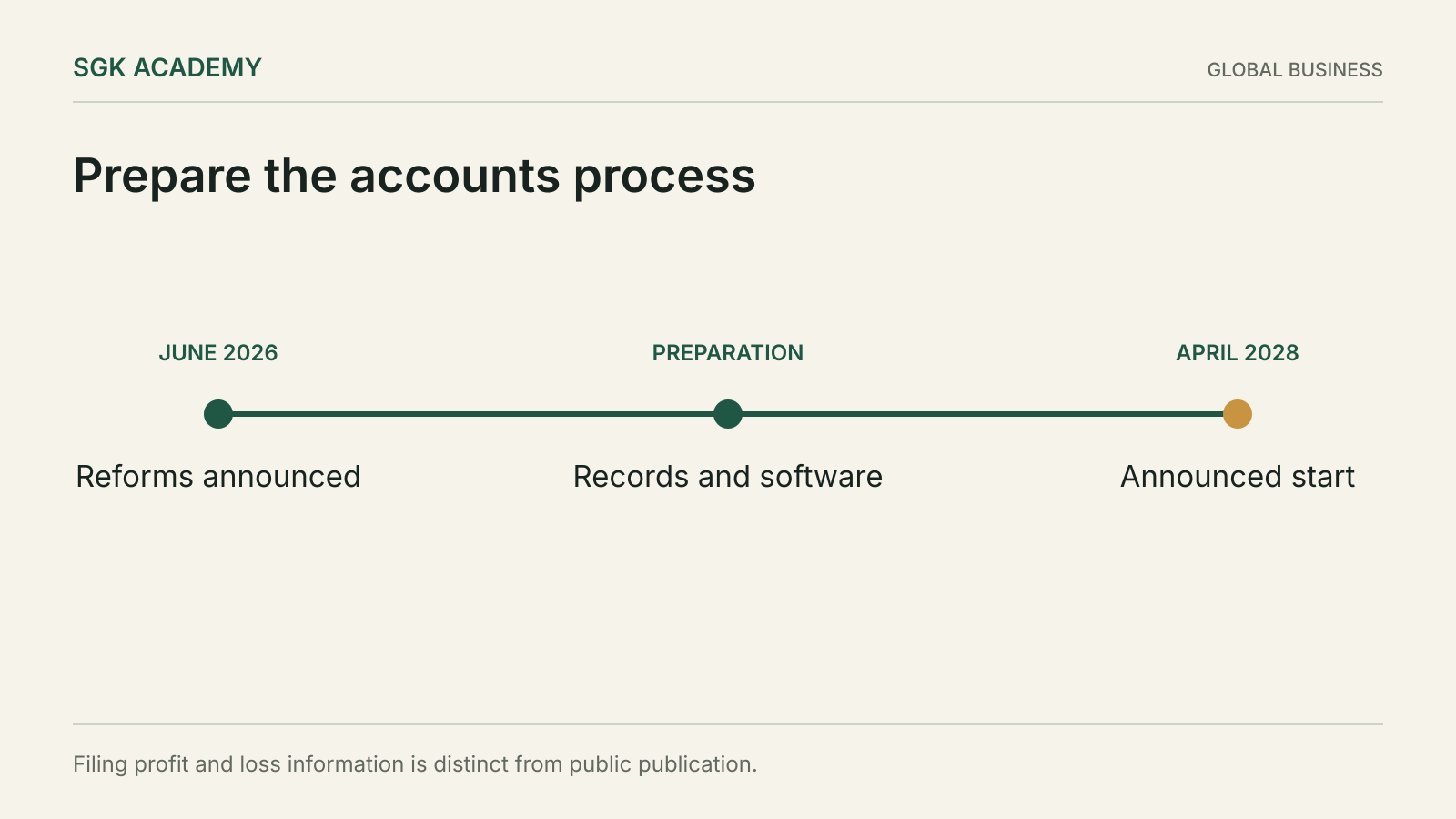 SGK ACADEMY

GLOBAL BUSINESS

Prepare the accounts process

JUNE 2026

Reforms announced

PREPARATION

Records and software

APRIL 2028

Announced start

Filing profit and loss information is distinct from public publication.